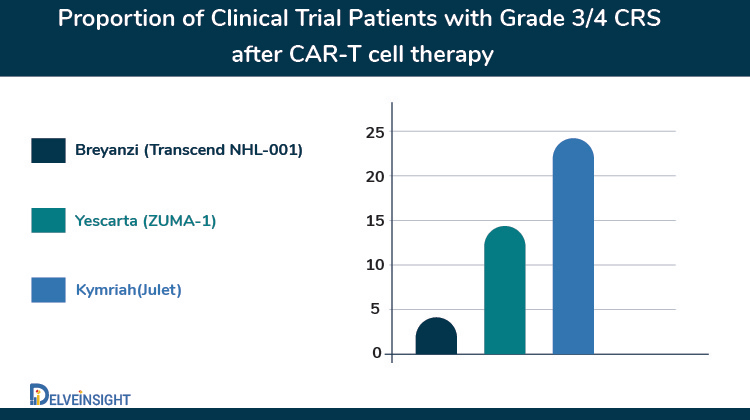 Proportion of Clinical Trial Patients with Grade 3/4 CRS after CAR-T cell therapy

Breyanzi (Transcend NHL-001)

Yescarta (ZUMA-1)

Kymriah(Julet)

25
20
15
10
5
0

DELVEINSIGHT